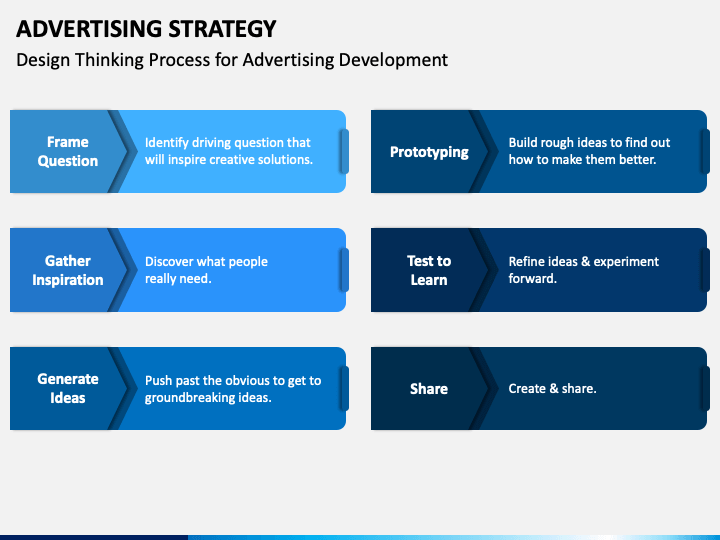 ADVERTISING STRATEGY

Design Thinking Process for Advertising Development

Frame Question

Identify driving question that will inspire creative solutions.

Gather Inspiration

Discover what people really need.

Generate Ideas

Push past the obvious to get to groundbreaking ideas.

Prototyping

Build rough ideas to find out how to make them better.

Test to Learn

Refine ideas & experiment forward.

Share

Create & share.